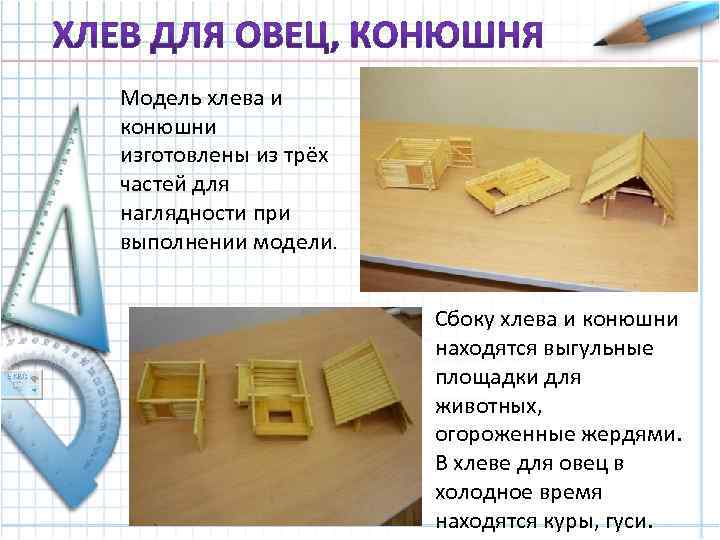 ХЛЕВ ДЛЯ ОВЕЦ, КОНЮШНЯ

Модель хлева и конюшни изготовлены из трёх частей для наглядности при выполнении модели.

Сбоку хлева и конюшни находятся выгульные площадки для животных, огороженные жердями. В хлеве для овец в холодное время находятся куры, гуси.